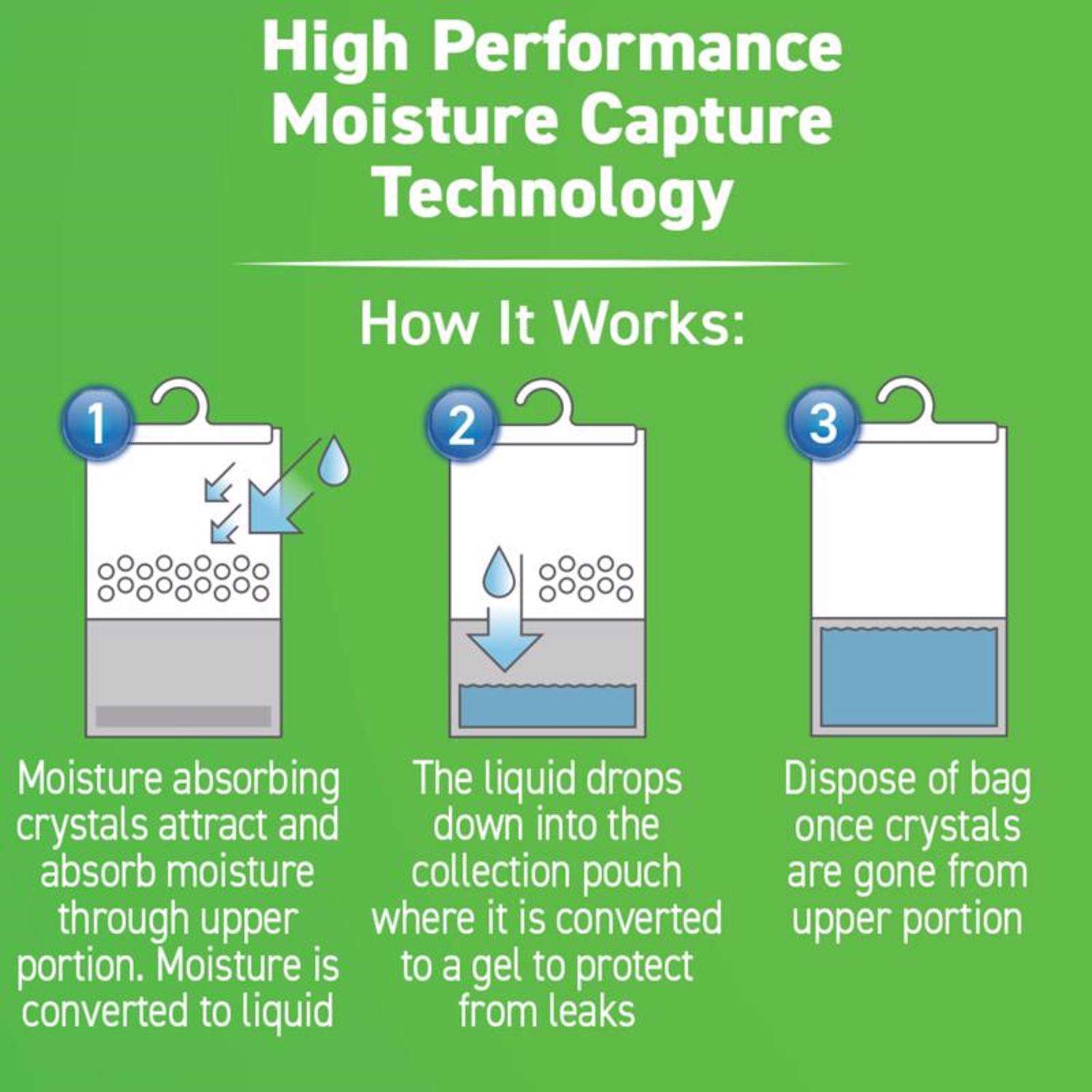 High Performance Moisture Capture Technology

How It Works:

1

Moisture absorbing crystals attract and absorb moisture through upper portion. Moisture is converted to liquid

2

The liquid drops down into the collection pouch where it is converted to a gel to protect from leaks

3

Dispose of bag once crystals are gone from upper portion